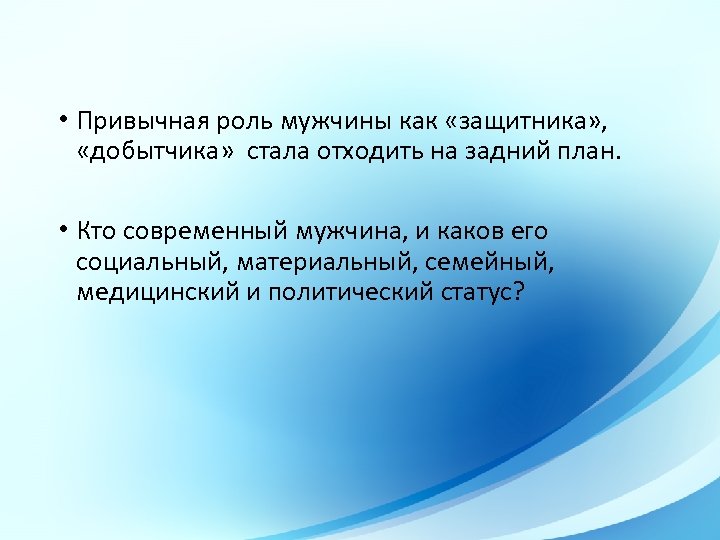 • Привычная роль мужчины как «защитника», «добытчика» стала отходить на задний план.

• Кто современный мужчина, и каков его социальный, материальный, семейный, медицинский и политический статус?